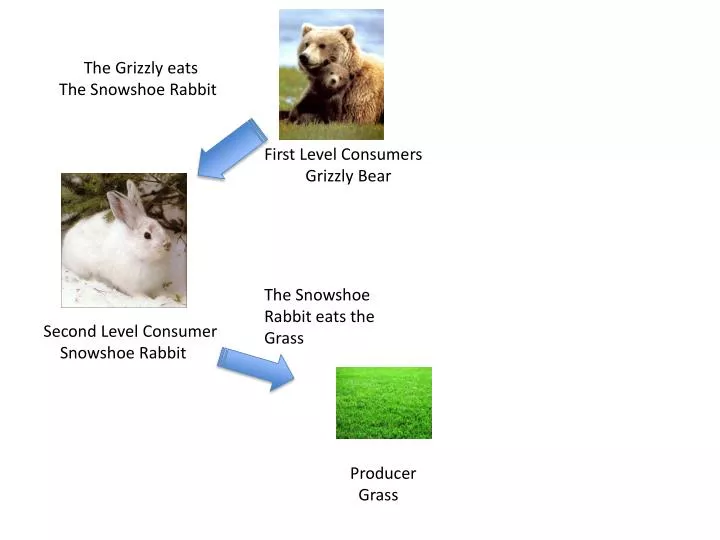 The Grizzly eats
The Snowshoe Rabbit

First Level Consumers
Grizzly Bear

Second Level Consumer
Snowshoe Rabbit

The Snowshoe Rabbit eats the Grass

Producer
Grass